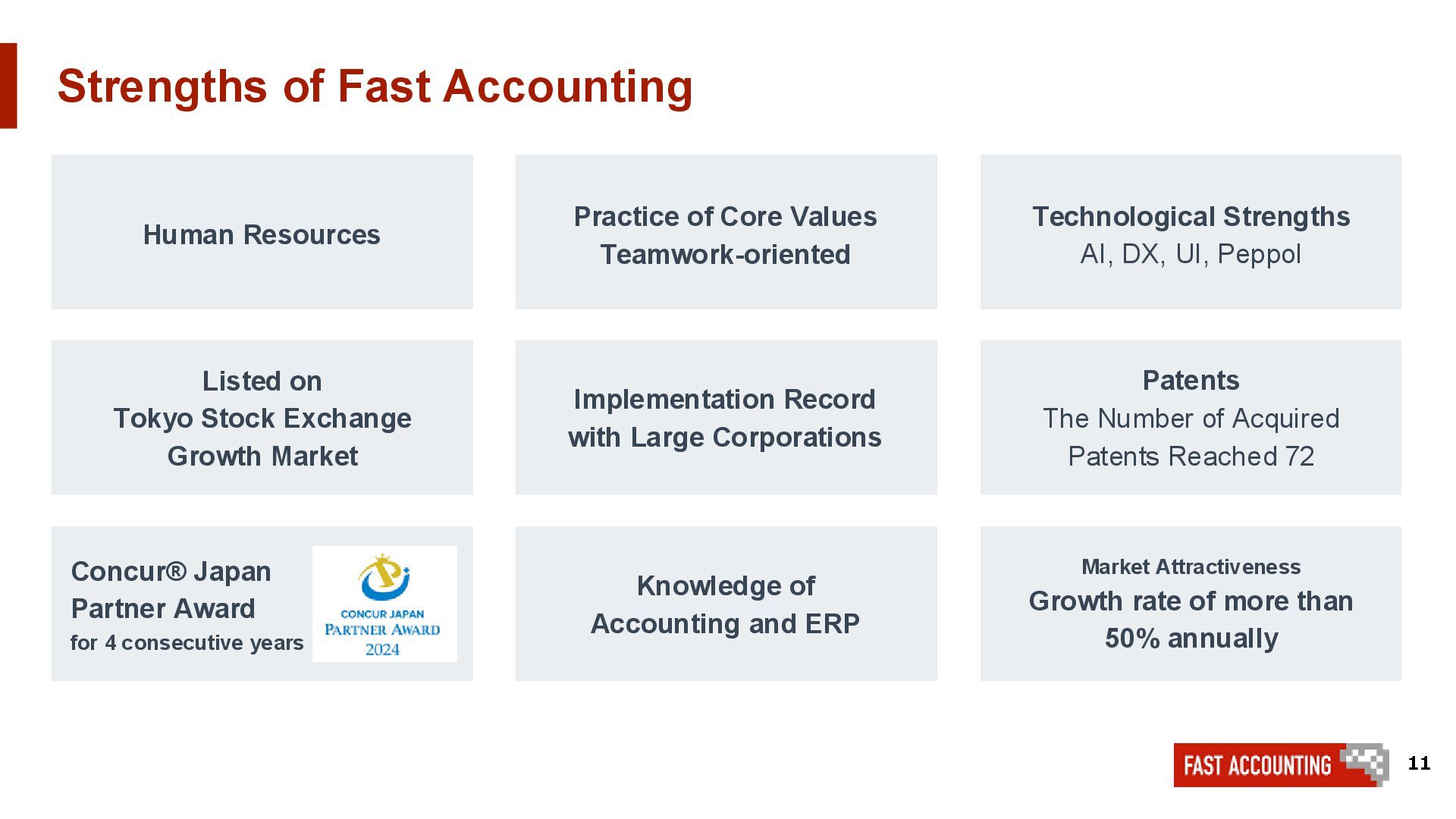 Strengths of Fast Accounting

Human Resources

Practice of Core Values
Teamwork-oriented

Technological Strengths
AI, DX, UI, Peppol

Listed on
Tokyo Stock Exchange
Growth Market

Implementation Record
with Large Corporations

Patents
The Number of Acquired
Patents Reached 72

Concur® Japan
Partner Award
for 4 consecutive years

CONCUR JAPAN
PARTNER AWARD
2024

Knowledge of
Accounting and ERP

Market Attractiveness
Growth rate of more than
50% annually

FAST ACCOUNTING

11